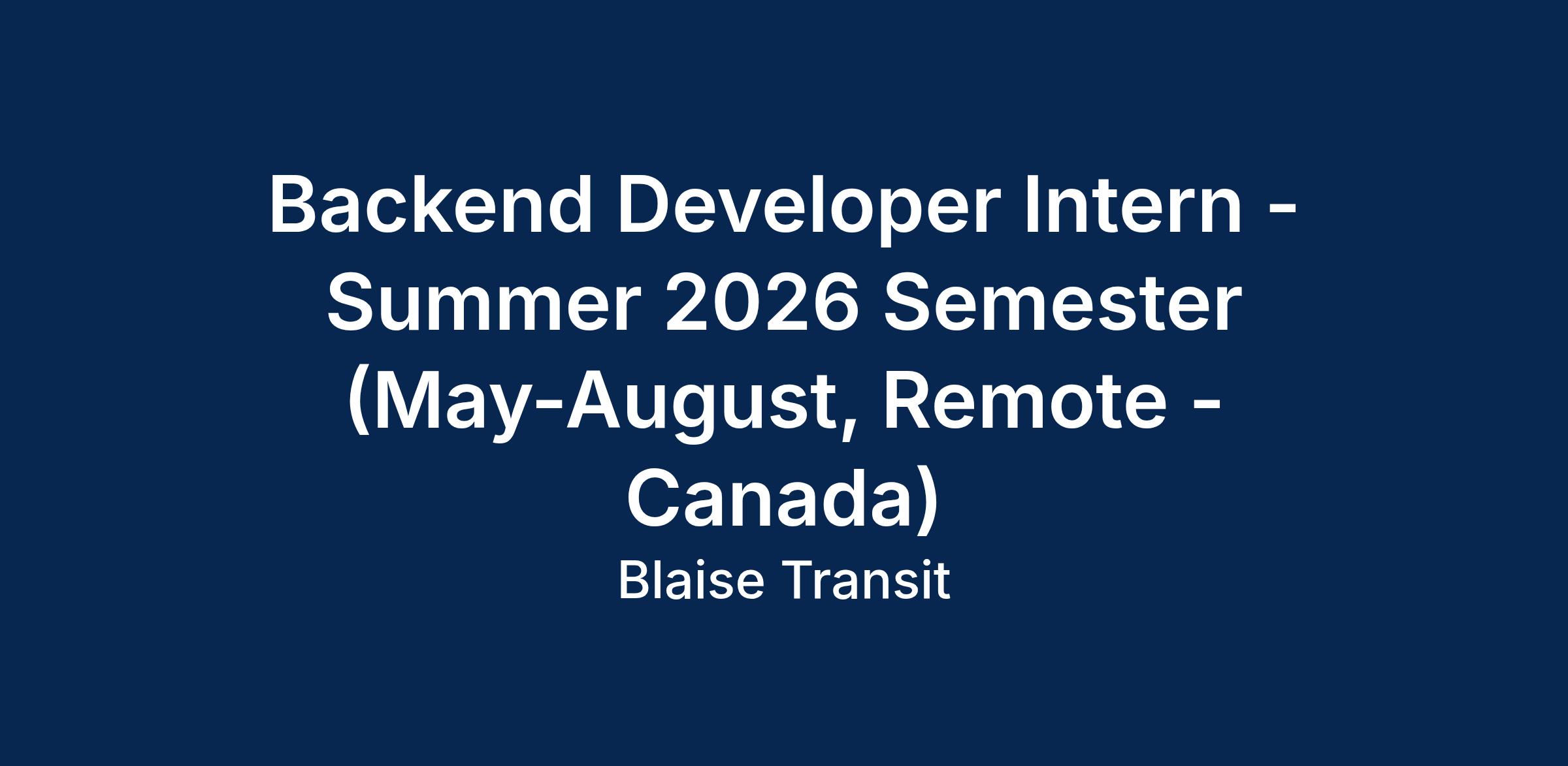 Backend Developer Intern - Summer 2026 Semester (May-August, Remote - Canada)

Blaise Transit